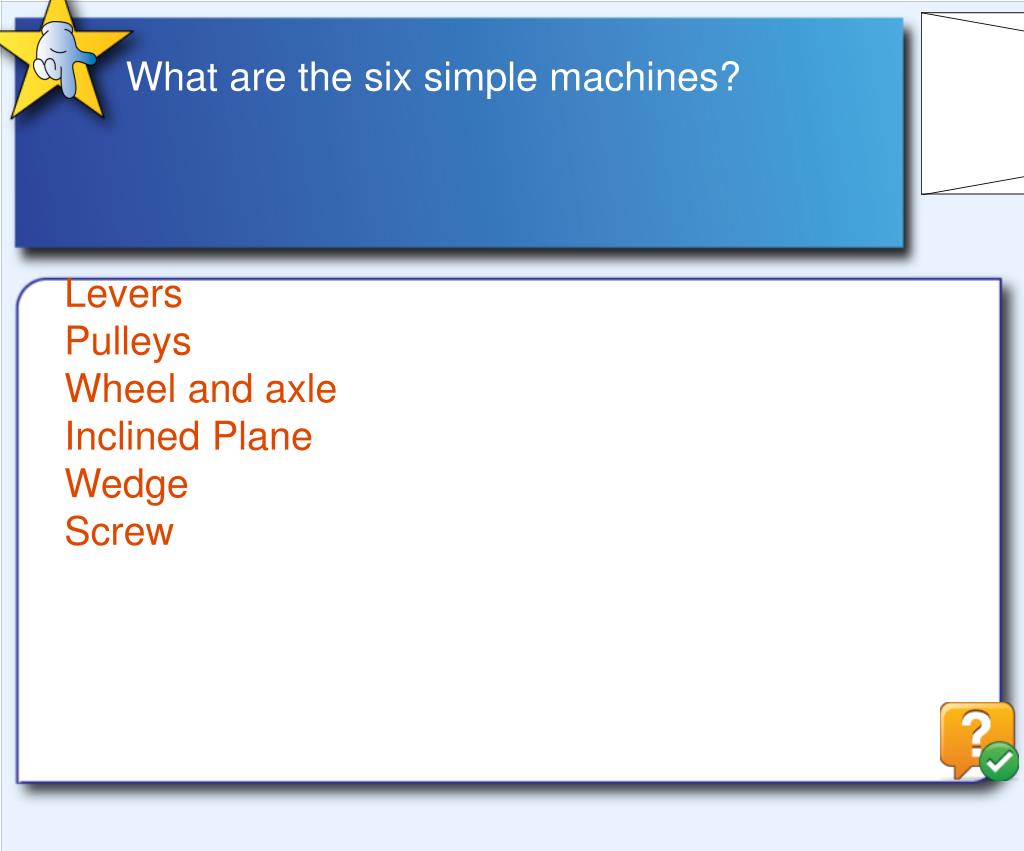 What are the six simple machines?

Levers
Pulleys
Wheel and axle
Inclined Plane
Wedge
Screw

?